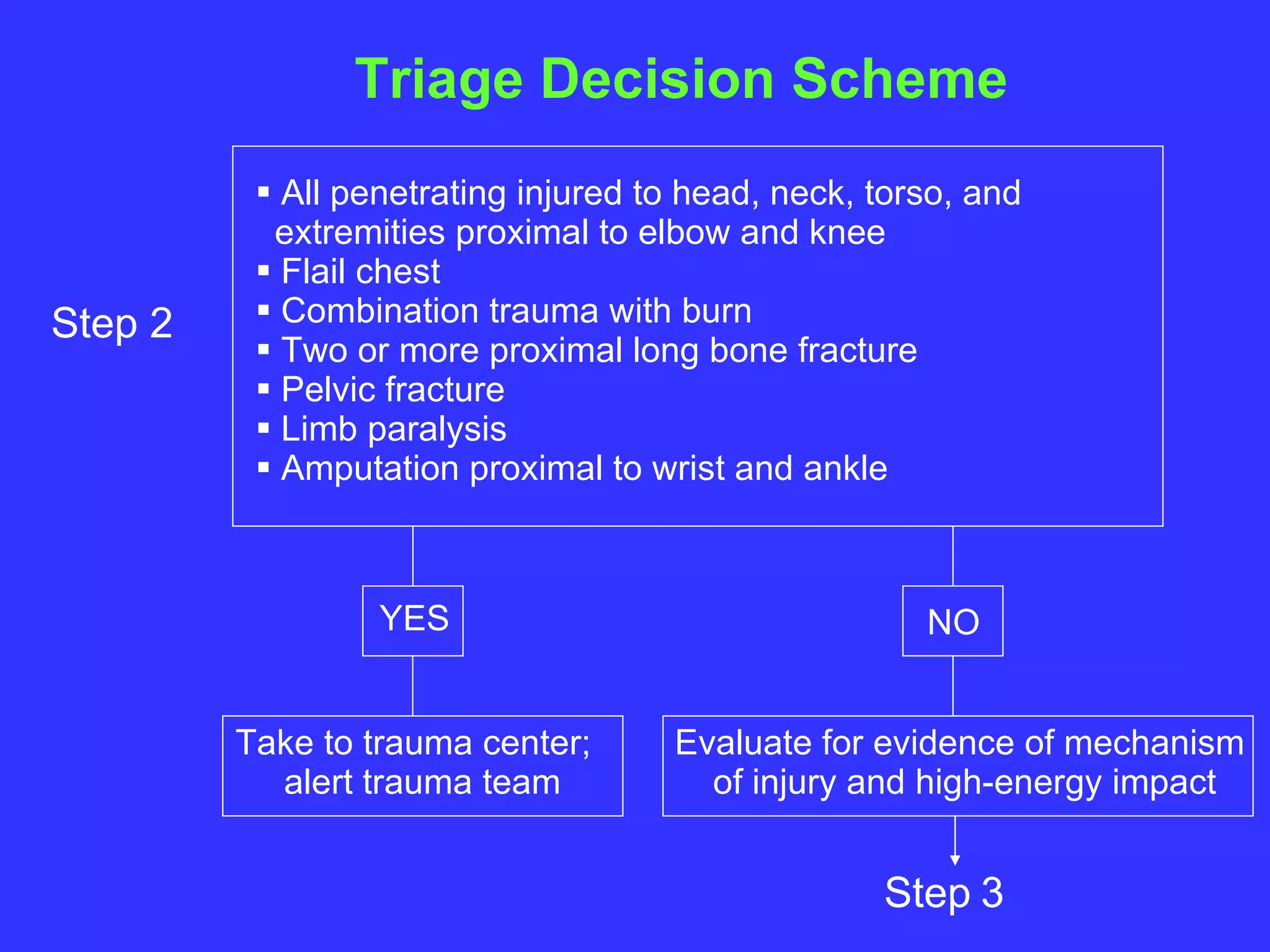 Triage Decision Scheme

Step 2

▪ All penetrating injured to head, neck, torso, and extremities proximal to elbow and knee
▪ Flail chest
▪ Combination trauma with burn
▪ Two or more proximal long bone fracture
▪ Pelvic fracture
▪ Limb paralysis
▪ Amputation proximal to wrist and ankle

YES

NO

Take to trauma center; alert trauma team

Evaluate for evidence of mechanism of injury and high-energy impact

Step 3